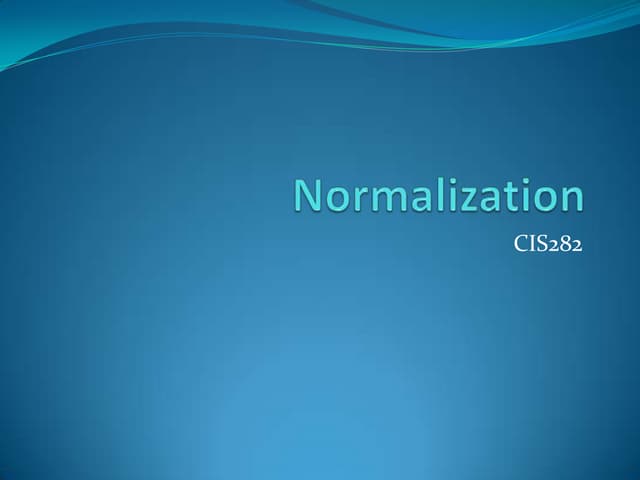 Normalization

CIS282